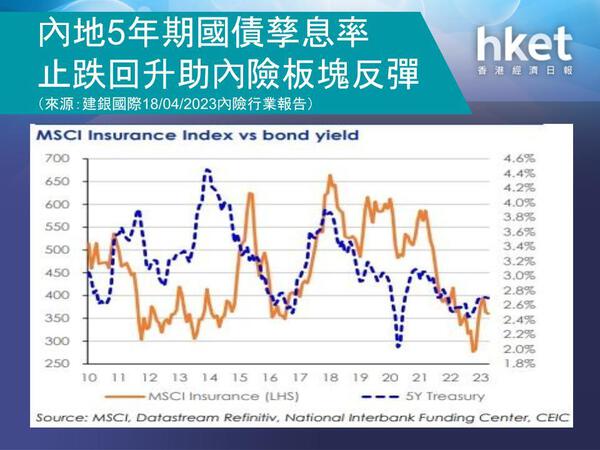 內地5年期國債孳息率
止跌回升助內險板塊反彈
（來源：建銀國際18/04/2023內險行業報告）

hket
香港經濟日報

MSCI Insurance Index vs bond yield

700
650
600
550
500
450
400
350
300
250

4.6%
4.4%
4.2%
4.0%
3.8%
3.6%
3.4%
3.2%
3.0%
2.8%
2.6%
2.4%
2.2%
2.0%
1.8%

10 11 12 13 14 15 16 17 18 19 20 21 22 23

MSCI Insurance (LHS)
5Y Treasury

Source: MSCI, Datastream Refinitiv, National Interbank Funding Center, CEIC